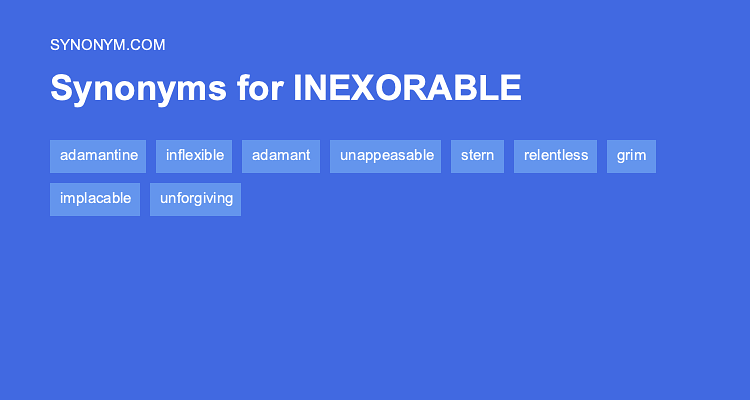 SYNONYM.COM

Synonyms for INEXORABLE

adamantine inflexible adamant unappeasable stern relentless grim implacable unforgiving